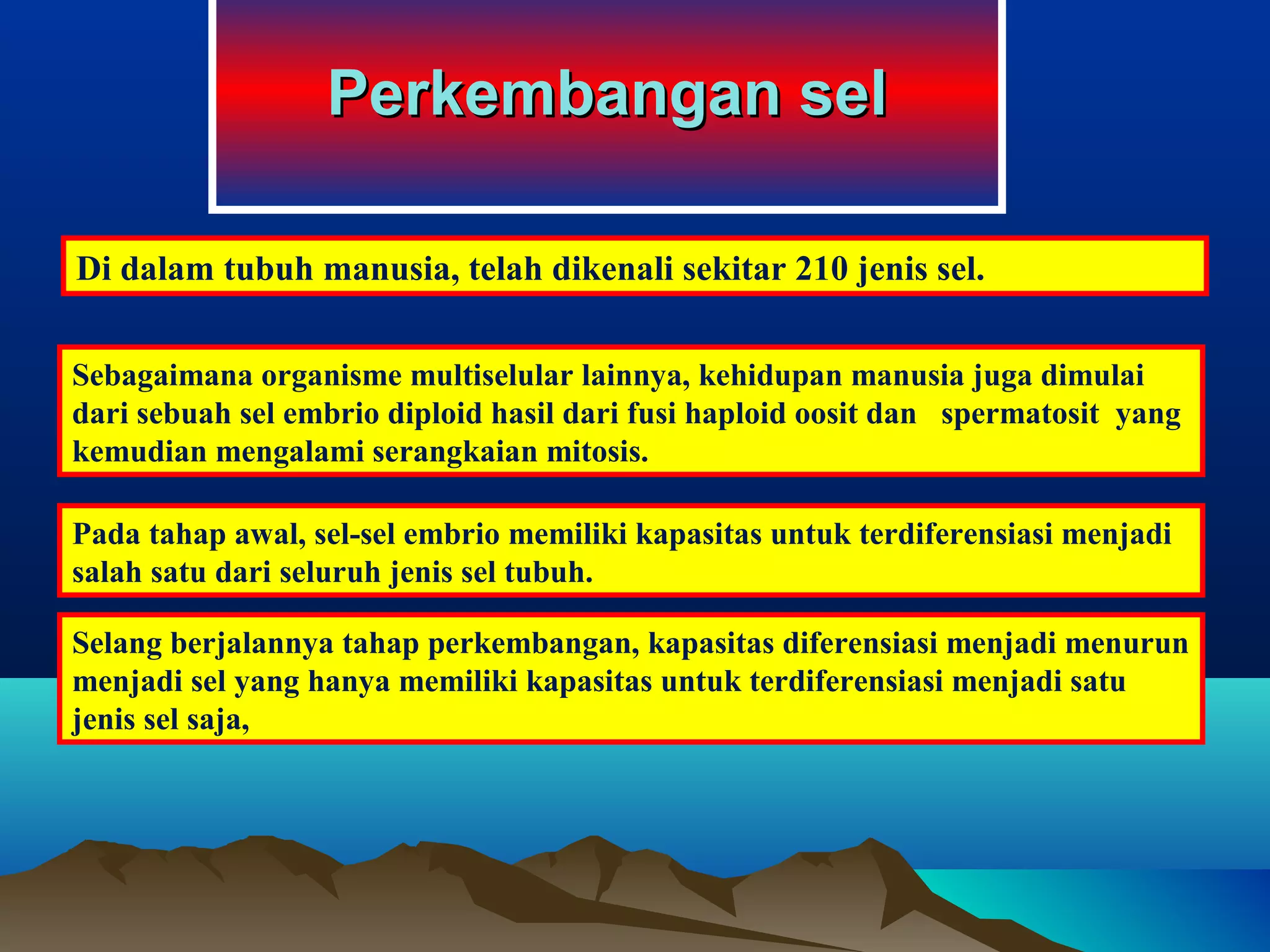 Perkembangan sel

Di dalam tubuh manusia, telah dikenali sekitar 210 jenis sel.

Sebagaimana organisme multiselular lainnya, kehidupan manusia juga dimulai dari sebuah sel embrio diploid hasil dari fusi haploid oosit dan spermatosit yang kemudian mengalami serangkaian mitosis.

Pada tahap awal, sel-sel embrio memiliki kapasitas untuk terdiferensiasi menjadi salah satu dari seluruh jenis sel tubuh.

Selang berjalannya tahap perkembangan, kapasitas diferensiasi menjadi menurun menjadi sel yang hanya memiliki kapasitas untuk terdiferensiasi menjadi satu jenis sel saja,